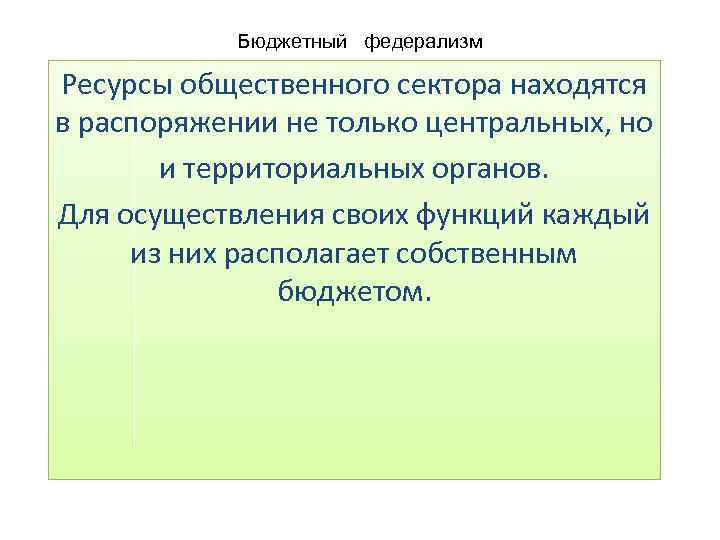 Бюджетный федерализм

Ресурсы общественного сектора находятся в распоряжении не только центральных, но

и территориальных органов.

Для осуществления своих функций каждый из них располагает собственным бюджетом.